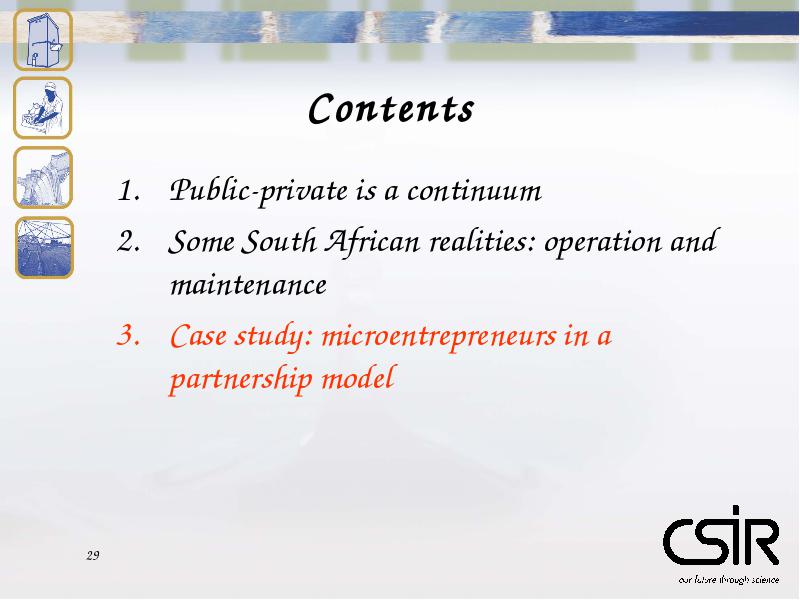 Contents

1. Public-private is a continuum
2. Some South African realities: operation and maintenance
3. Case study: microentrepreneurs in a partnership model

29

CSIR
our future through science